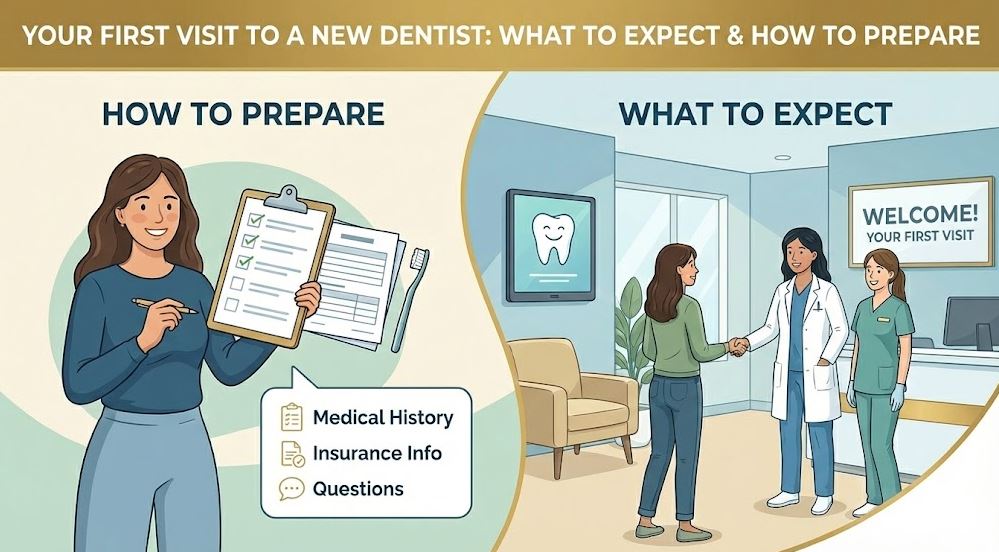 YOUR FIRST VISIT TO A NEW DENTIST: WHAT TO EXPECT & HOW TO PREPARE

HOW TO PREPARE

Medical History
Insurance Info
Questions

WHAT TO EXPECT

WELCOME!
YOUR FIRST VISIT